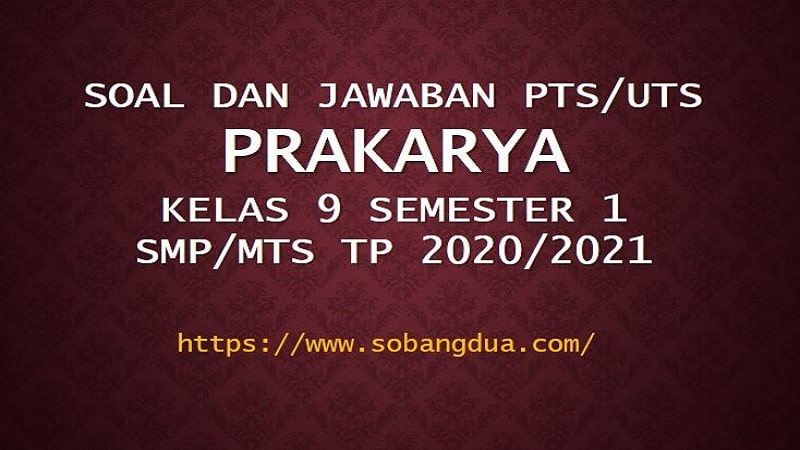 SOAL DAN JAWABAN PTS/UTS
PRAKARYA
KELAS 9 SEMESTER 1
SMP/MTS TP 2020/2021

https://www.sobangdua.com/